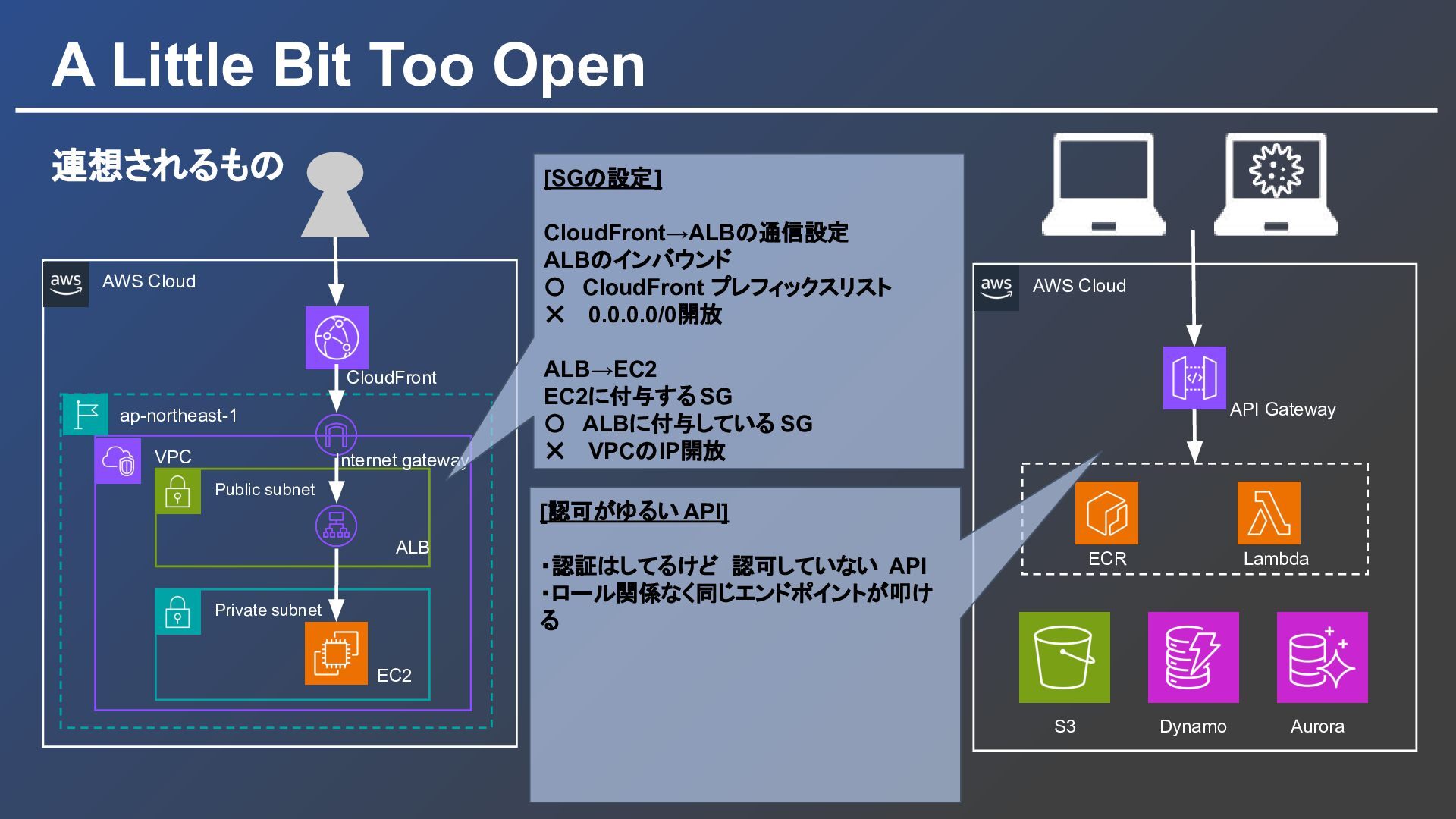 A Little Bit Too Open

連想されるもの

aws AWS Cloud

CloudFront

ap-northeast-1

VPC

Internet gateway

Public subnet

ALB

Private subnet

EC2

[SGの設定]

CloudFront→ALBの通信設定
ALBのインバウンド
〇　CloudFront プレフィックスリスト
✕　0.0.0.0/0開放

ALB→EC2
EC2に付与するSG
〇　ALBに付与しているSG
✕　VPCのIP開放

[認可がゆるいAPI]

・認証はしてるけど　認可していない API
・ロール関係なく同じエンドポイントが叩ける

aws AWS Cloud

API Gateway

ECR

Lambda

S3

Dynamo

Aurora